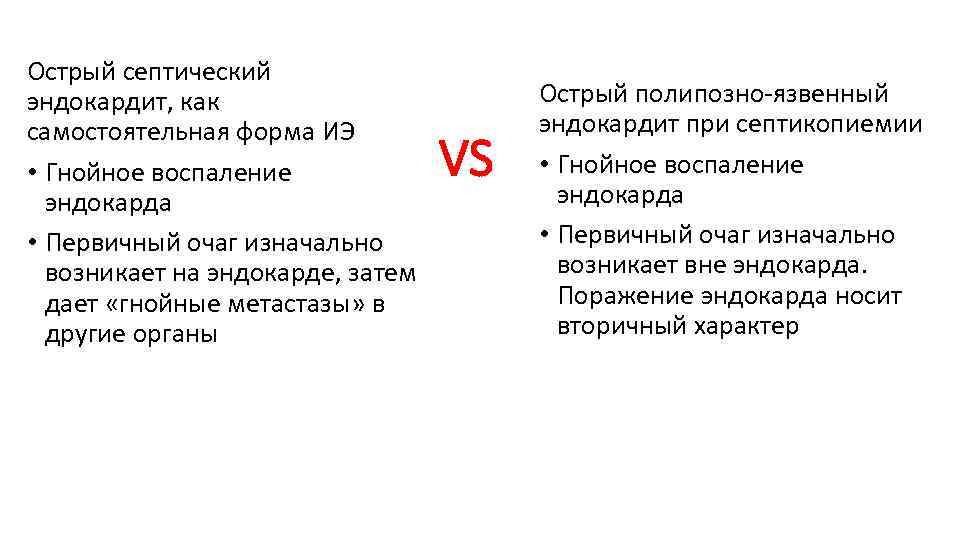 Острый септический эндокардит, как самостоятельная форма ИЭ

• Гнойное воспаление эндокарда

• Первичный очаг изначально возникает на эндокарде, затем дает «гнойные метастазы» в другие органы

VS

Острый полипозно-язвенный эндокардит при септикопиемии

• Гнойное воспаление эндокарда

• Первичный очаг изначально возникает вне эндокарда. Поражение эндокарда носит вторичный характер